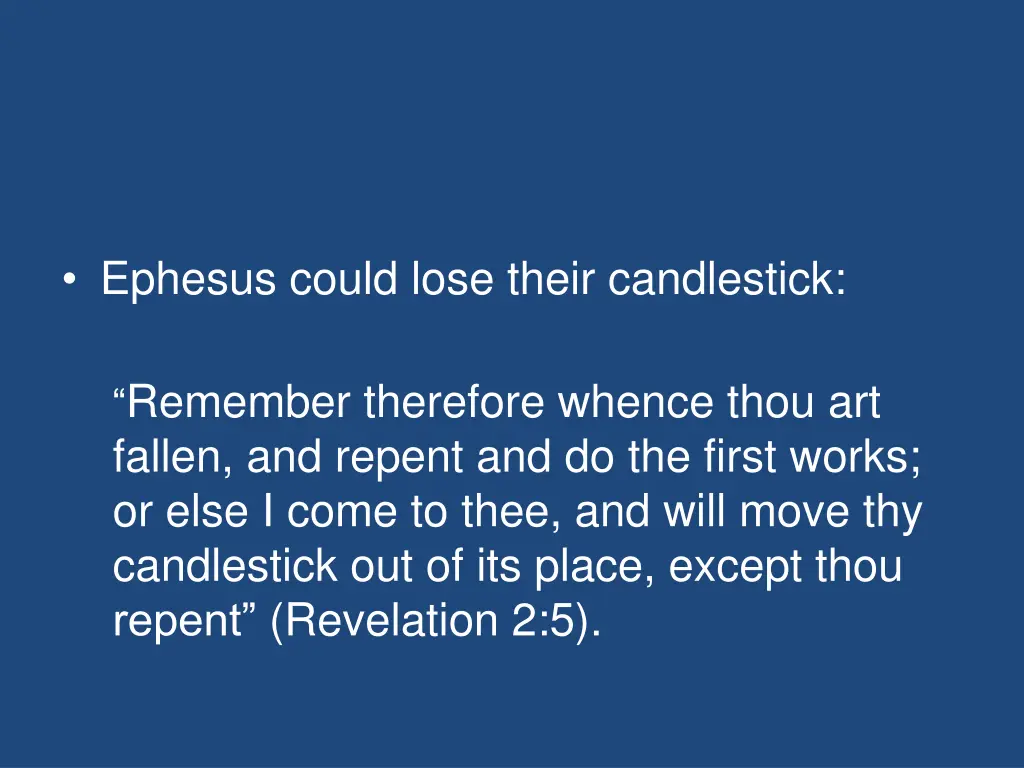 • Ephesus could lose their candlestick:

“Remember therefore whence thou art fallen, and repent and do the first works; or else I come to thee, and will move thy candlestick out of its place, except thou repent” (Revelation 2:5).